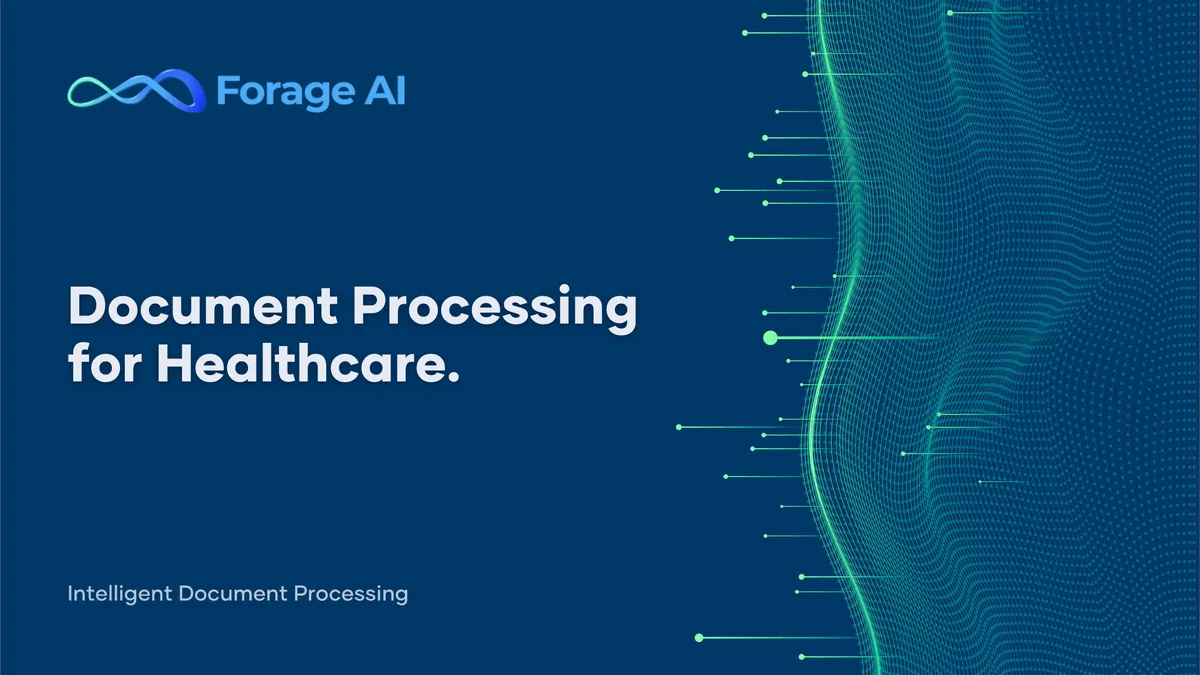 Forage AI

Document Processing for Healthcare.

Intelligent Document Processing